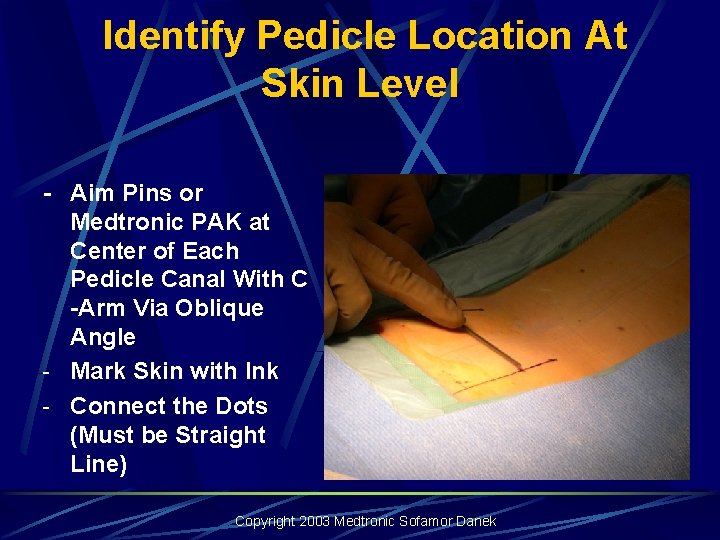 Identify Pedicle Location At Skin Level

- Aim Pins or Medtronic PAK at Center of Each Pedicle Canal With C -Arm Via Oblique Angle
- Mark Skin with Ink
- Connect the Dots (Must be Straight Line)

Copyright 2003 Medtronic Sofamor Danek